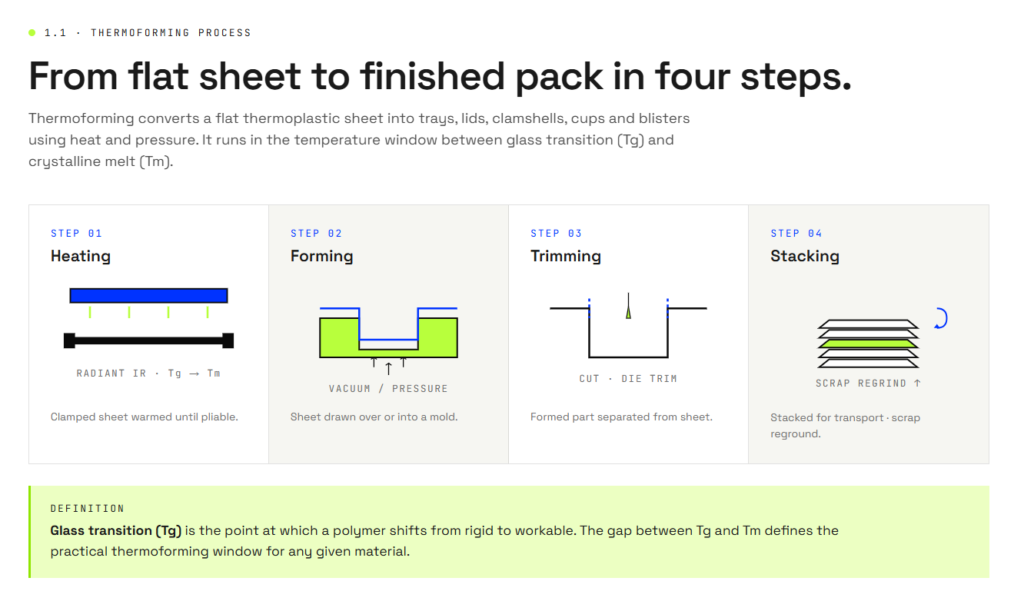 • 1.1 · THERMOFORMING PROCESS

From flat sheet to finished pack in four steps.

Thermoforming converts a flat thermoplastic sheet into trays, lids, clamshells, cups and blisters using heat and pressure. It runs in the temperature window between glass transition (Tg) and crystalline melt (Tm).

STEP 01
Heating

RADIANT IR · Tg → Tm

Clamped sheet warmed until pliable.

STEP 02
Forming

VACUUM / PRESSURE

Sheet drawn over or into a mold.

STEP 03
Trimming

CUT · DIE TRIM

Formed part separated from sheet.

STEP 04
Stacking

SCRAP REGRIND ↑

Stacked for transport · scrap reground.

DEFINITION
Glass transition (Tg) is the point at which a polymer shifts from rigid to workable. The gap between Tg and Tm defines the practical thermoforming window for any given material.